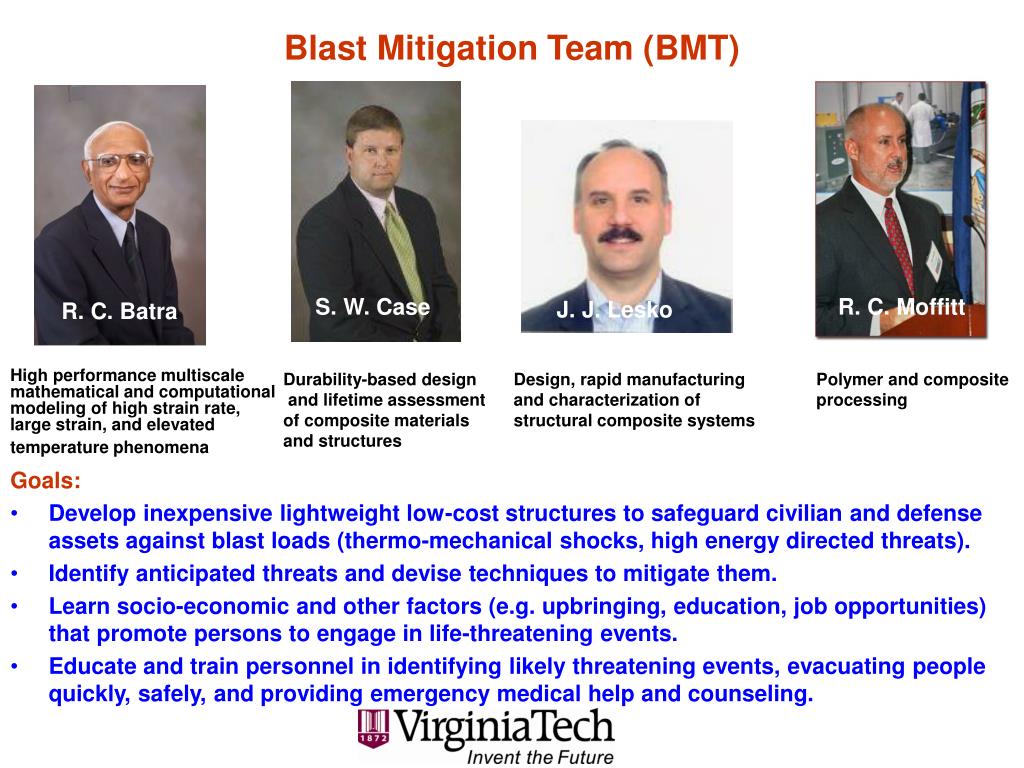 Blast Mitigation Team (BMT)

R. C. Batra

S. W. Case

J. J. Lesko

R. C. Moffitt

High performance multiscale mathematical and computational modeling of high strain rate, large strain, and elevated temperature phenomena

Durability-based design and lifetime assessment of composite materials and structures

Design, rapid manufacturing and characterization of structural composite systems

Polymer and composite processing

Goals:

• Develop inexpensive lightweight low-cost structures to safeguard civilian and defense assets against blast loads (thermo-mechanical shocks, high energy directed threats).

• Identify anticipated threats and devise techniques to mitigate them.

• Learn socio-economic and other factors (e.g. upbringing, education, job opportunities) that promote persons to engage in life-threatening events.

• Educate and train personnel in identifying likely threatening events, evacuating people quickly, safely, and providing emergency medical help and counseling.

1872 VirginiaTech
Invent the Future